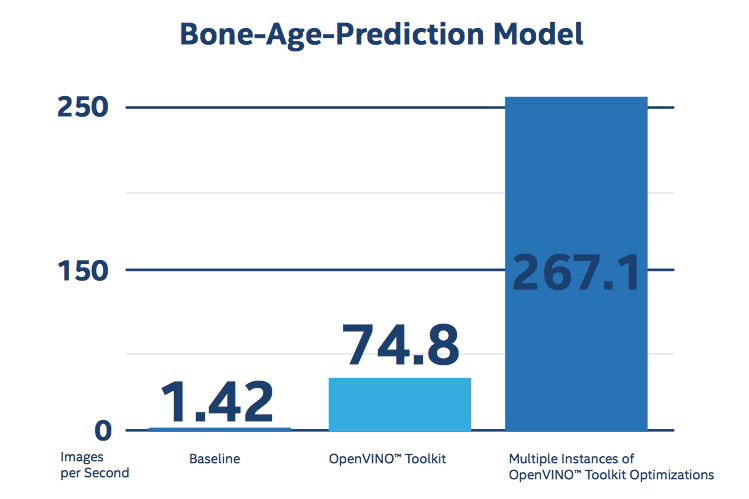 Bone-Age-Prediction Model

250

150

0

Images per Second

1.42

Baseline

74.8

OpenVINO™ Toolkit

267.1

Multiple Instances of OpenVINO™ Toolkit Optimizations